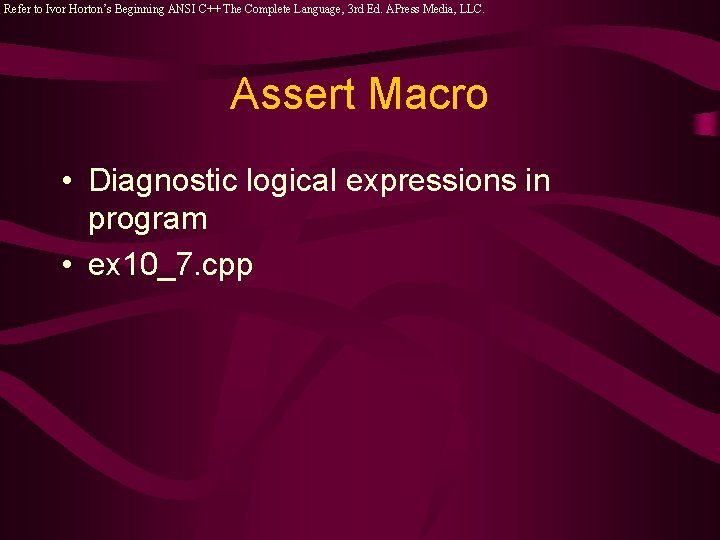 Refer to Ivor Horton's Beginning ANSI C++ The Complete Language, 3rd Ed. APress Media, LLC.

Assert Macro

• Diagnostic logical expressions in program
• ex10_7.cpp